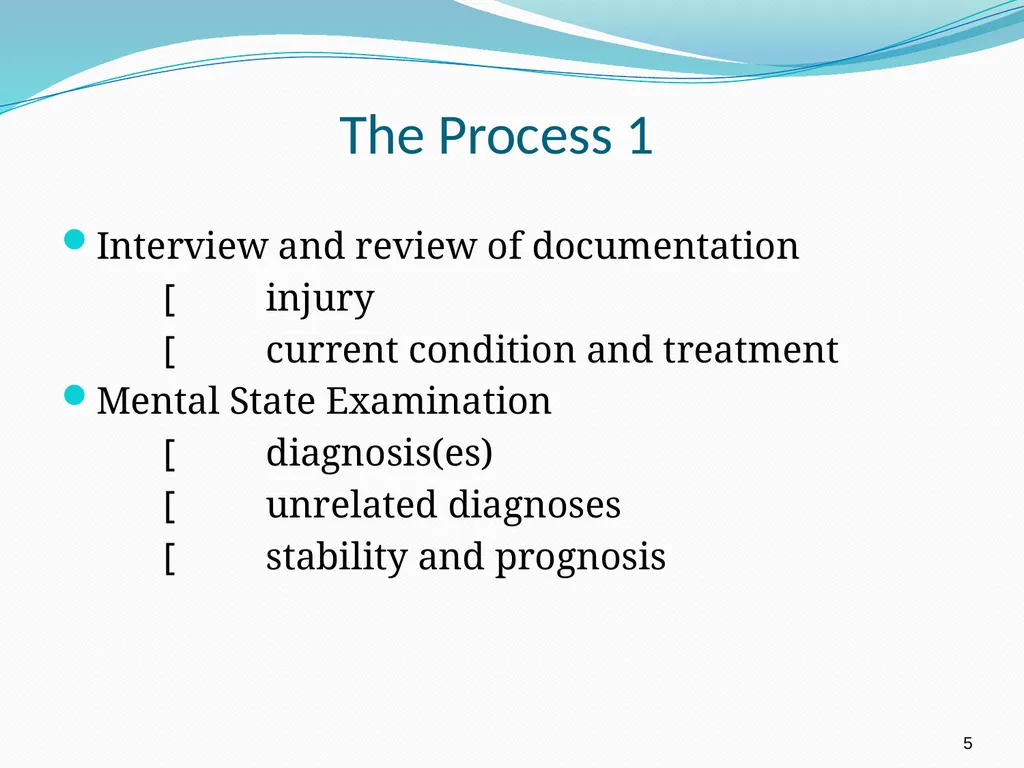 The Process 1

Interview and review of documentation
[ injury
[ current condition and treatment

Mental State Examination
[ diagnosis(es)
[ unrelated diagnoses
[ stability and prognosis

5